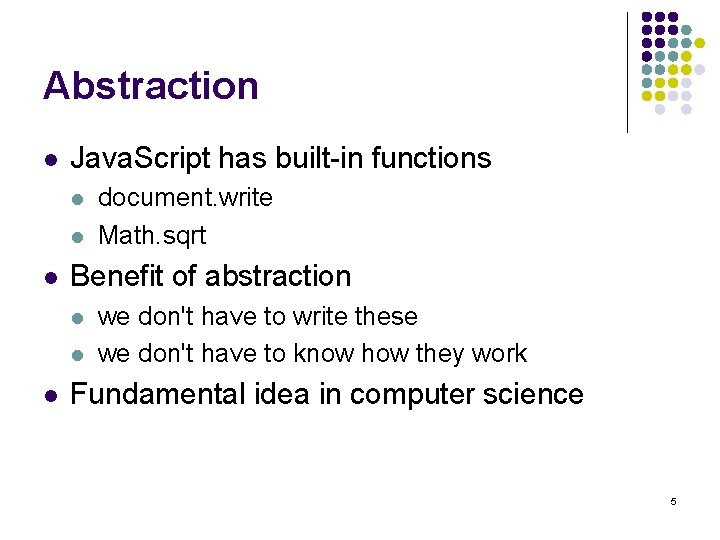 Abstraction

- JavaScript has built-in functions
  - document.write
  - Math.sqrt
- Benefit of abstraction
  - we don't have to write these
  - we don't have to know how they work
- Fundamental idea in computer science

5